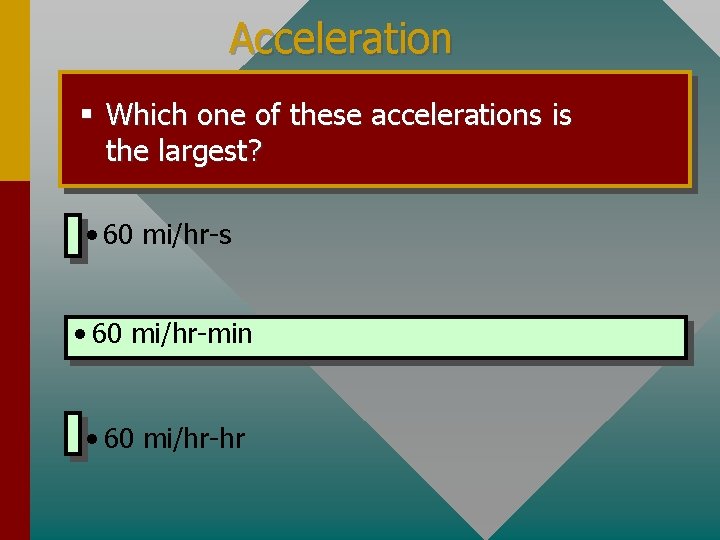 Acceleration

▪ Which one of these accelerations is the largest?

• 60 mi/hr-s

• 60 mi/hr-min

• 60 mi/hr-hr